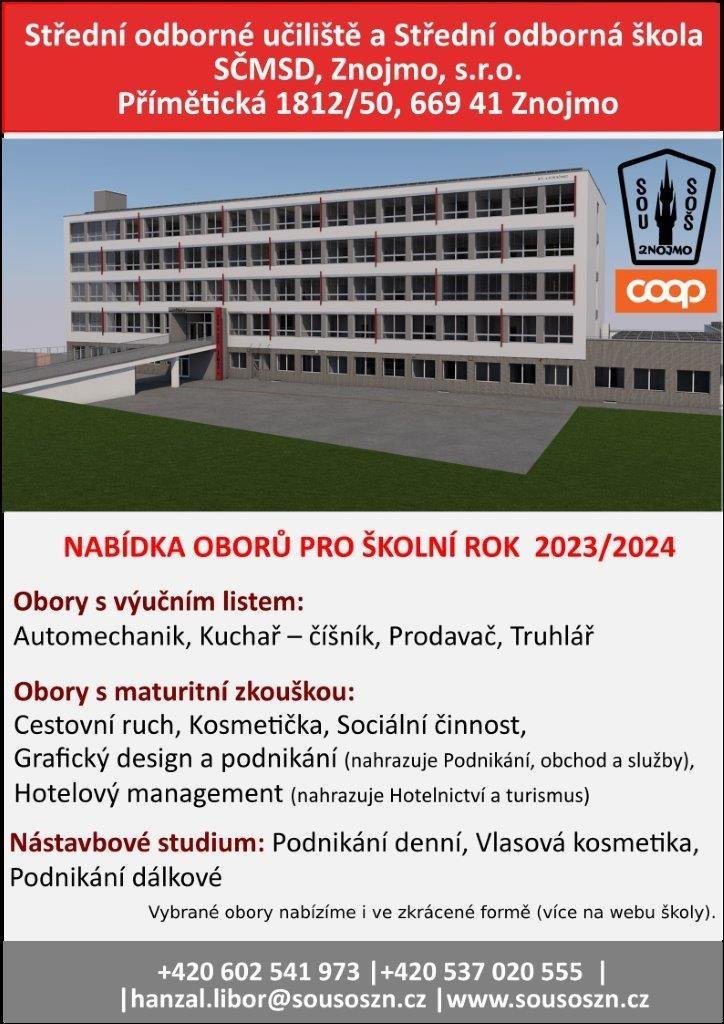 Střední odborné učiliště a Střední odborná škola SČMSD, Znojmo, s.r.o.
Přímětická 1812/50, 669 41 Znojmo

SOU SOŠ ZNOJMO

coop

NABÍDKA OBORŮ PRO ŠKOLNÍ ROK 2023/2024

Obory s výučním listem:
Automechanik, Kuchař – číšník, Prodavač, Truhlář

Obory s maturitní zkouškou:
Cestovní ruch, Kosmetička, Sociální činnost,
Grafický design a podnikání (nahrazuje Podnikání, obchod a služby),
Hotelový management (nahrazuje Hotelnictví a turismus)

Nástavbové studium: Podnikání denní, Vlasová kosmetika, Podnikání dálkové

Vybrané obory nabízíme i ve zkrácené formě (více na webu školy).

+420 602 541 973 |+420 537 020 555 |
|hanzal.libor@sousoszn.cz |www.sousoszn.cz